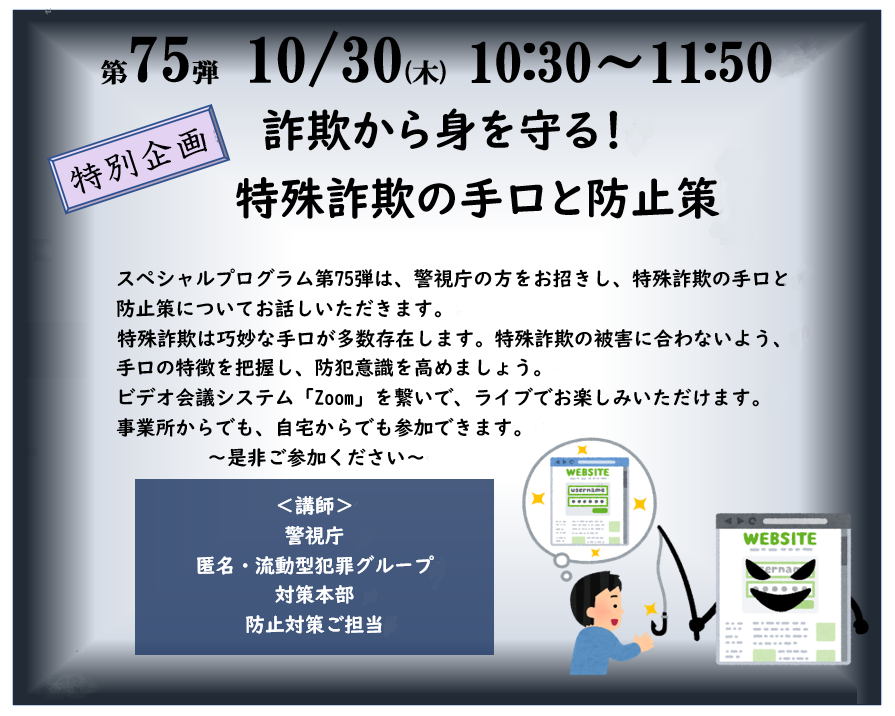 第75弾 10/30(木) 10:30～11:50

特別企画

詐欺から身を守る!
特殊詐欺の手口と防止策

スペシャルプログラム第75弾は、警視庁の方をお招きし、特殊詐欺の手口と防止策についてお話しいただきます。
特殊詐欺は巧妙な手口が多数存在します。特殊詐欺の被害に合わないよう、手口の特徴を把握し、防犯意識を高めましょう。
ビデオ会議システム「Zoom」を繋いで、ライブでお楽しみいただけます。
事業所からでも、自宅からでも参加できます。
～是非ご参加ください～

＜講師＞
警視庁
匿名・流動型犯罪グループ
対策本部
防止対策ご担当

WEBSITE
username

WEBSITE
username